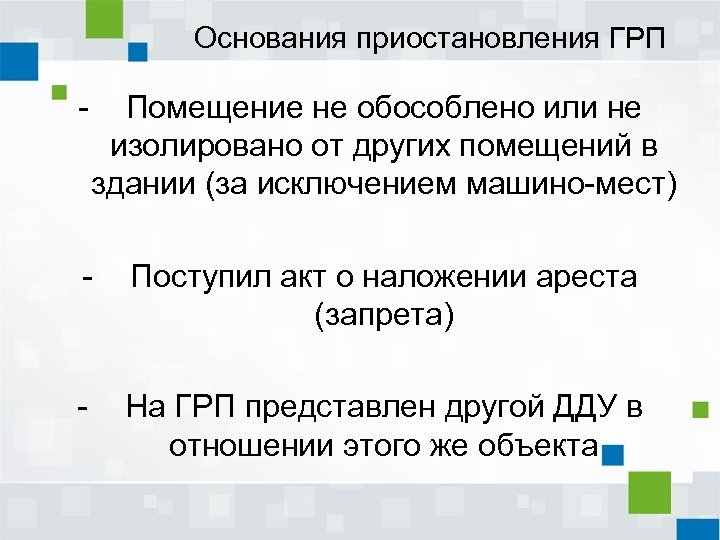 Основания приостановления ГРП

- Помещение не обособлено или не изолировано от других помещений в здании (за исключением машино-мест)

- Поступил акт о наложении ареста (запрета)

- На ГРП представлен другой ДДУ в отношении этого же объекта